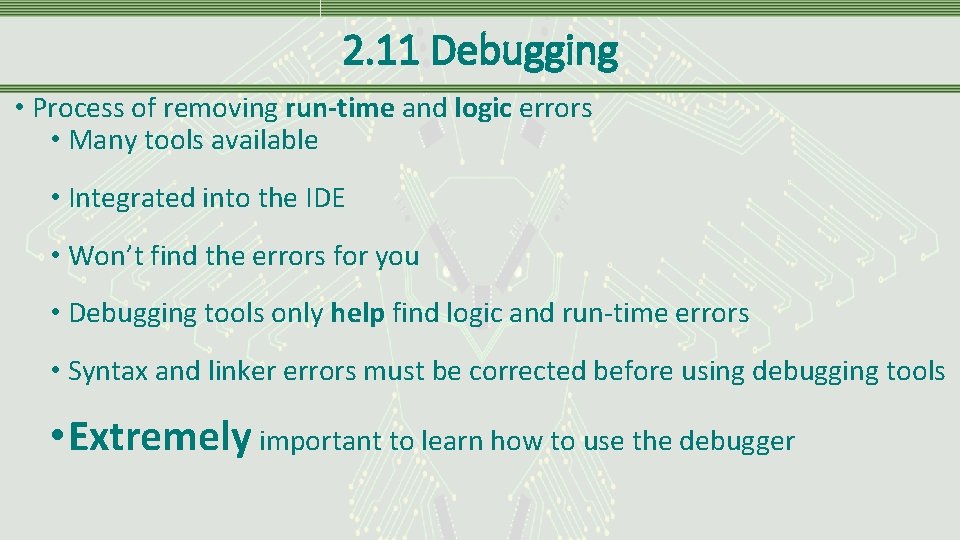 2.11 Debugging

• Process of removing run-time and logic errors

• Many tools available

• Integrated into the IDE

• Won't find the errors for you

• Debugging tools only help find logic and run-time errors

• Syntax and linker errors must be corrected before using debugging tools

• Extremely important to learn how to use the debugger